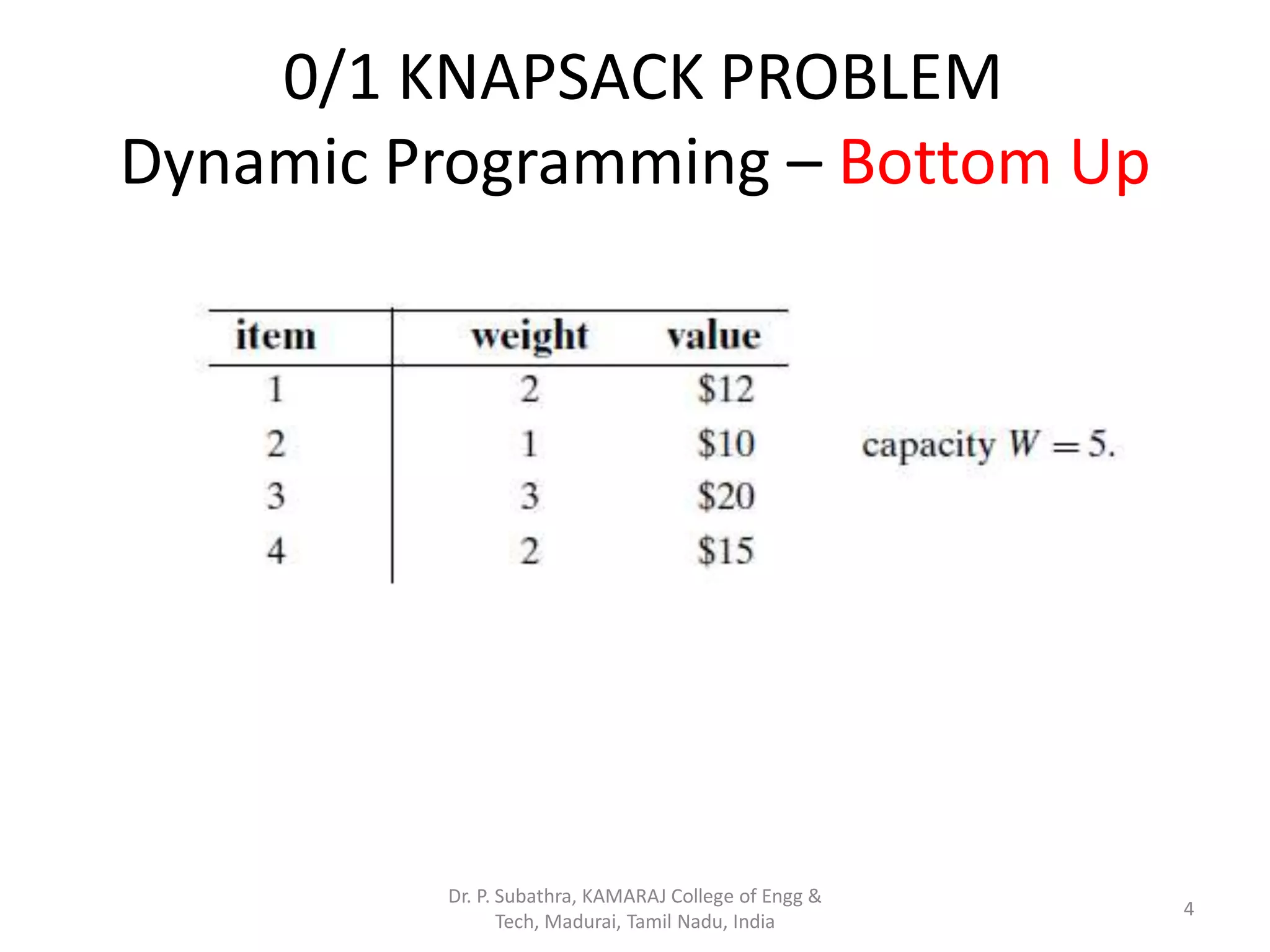 0/1 KNAPSACK PROBLEM
Dynamic Programming – Bottom Up

| item | weight | value |
|---|---|---|
| 1 | 2 | \$12 |
| 2 | 1 | \$10 |
| 3 | 3 | \$20 |
| 4 | 2 | \$15 |

capacity $W = 5$.

Dr. P. Subathra, KAMARAJ College of Engg & Tech, Madurai, Tamil Nadu, India

4